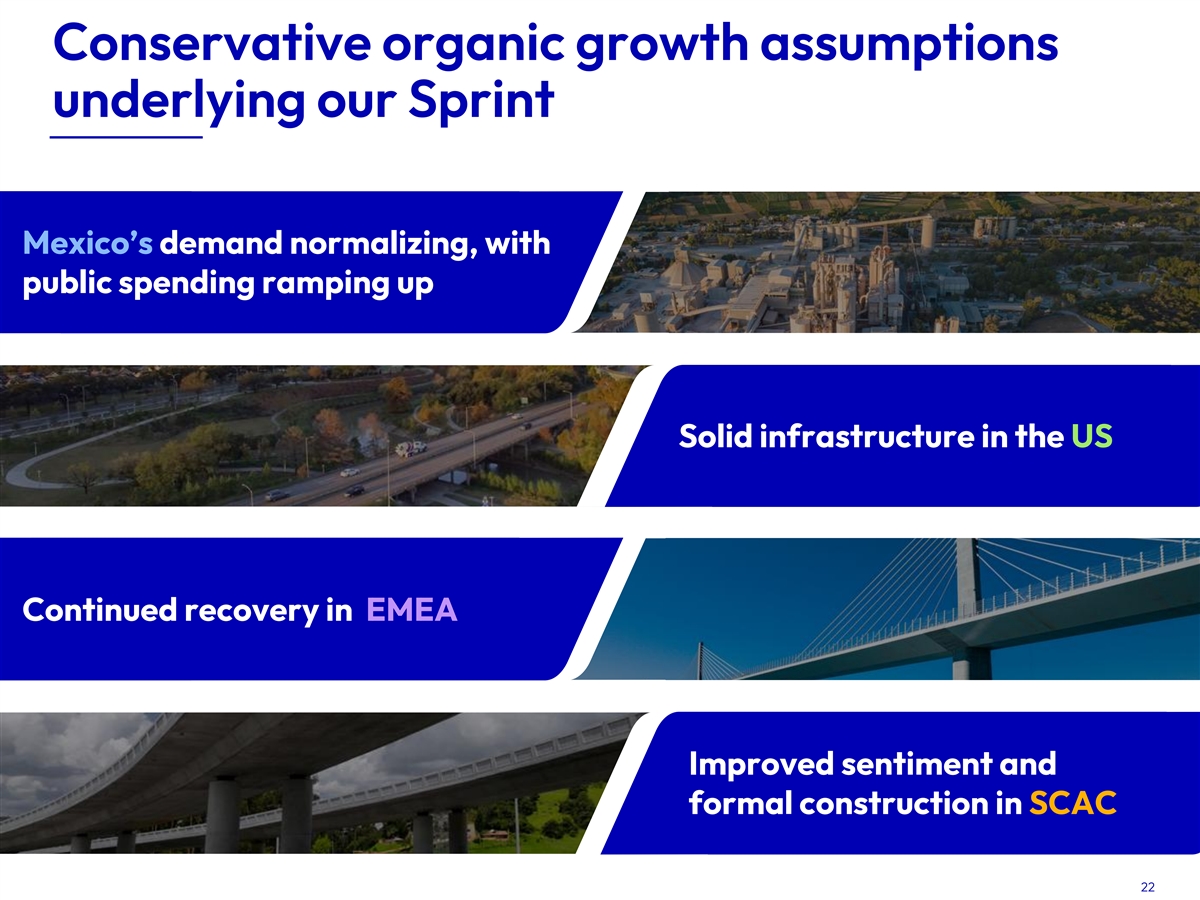 Conservative organic growth assumptions underlying our Sprint

Mexico's demand normalizing, with public spending ramping up

Solid infrastructure in the US

Continued recovery in EMEA

Improved sentiment and formal construction in SCAC

22